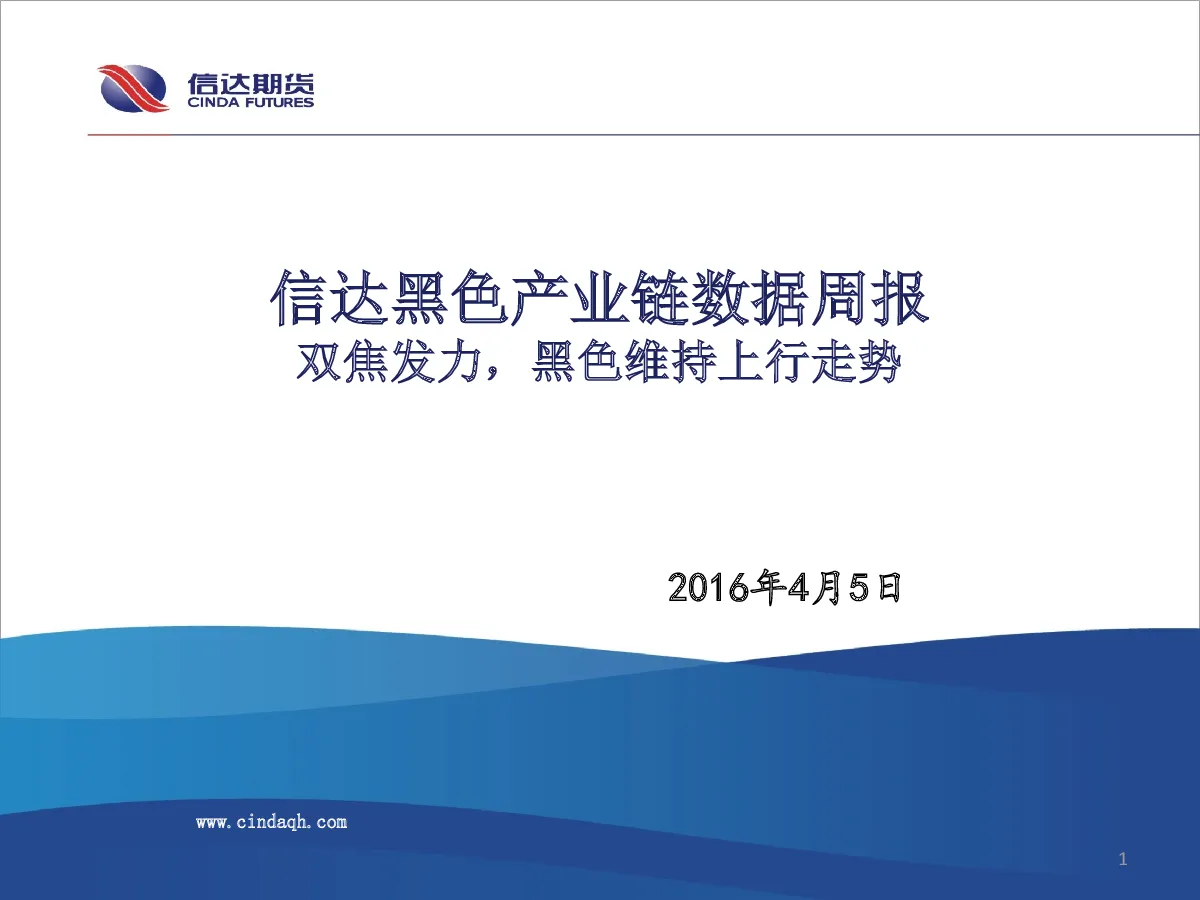 信达期货
CINDA FUTURES

信达黑色产业链数据周报
双焦发力，黑色维持上行走势

2016年4月5日

www.cindaqh.com

1